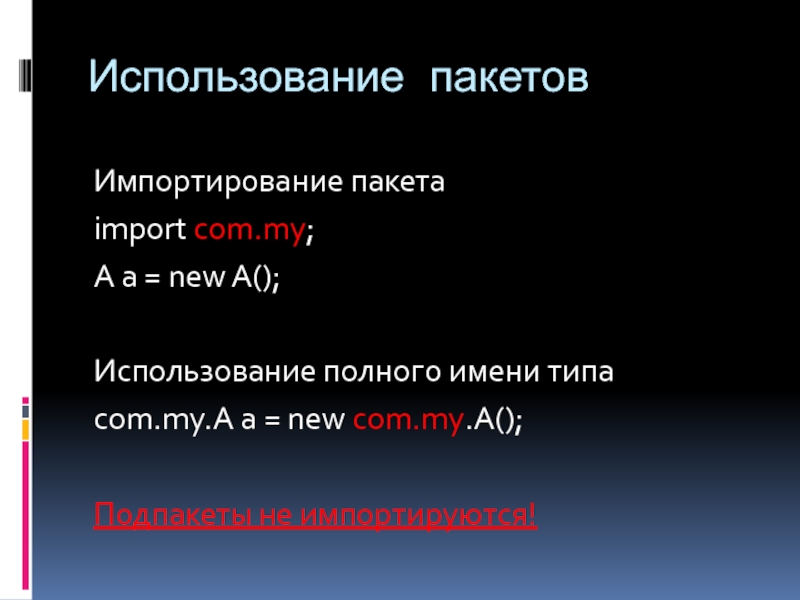 Использование пакетов

Импортирование пакета
import com.my;
A a = new A();

Использование полного имени типа
com.my.A a = new com.my.A();

Подпакеты не импортируются!